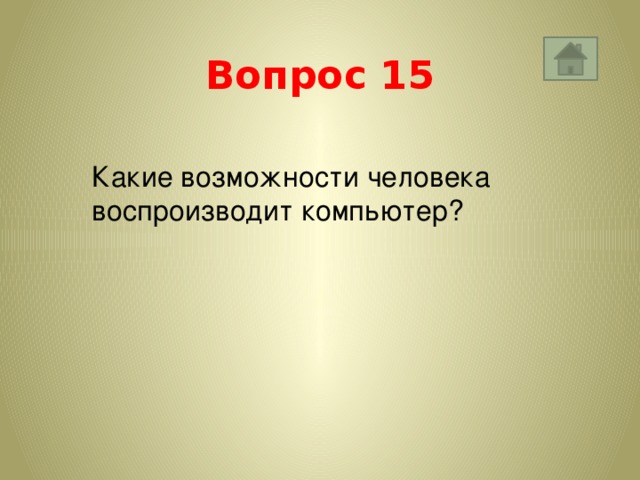 Вопрос 15

Какие возможности человека воспроизводит компьютер?